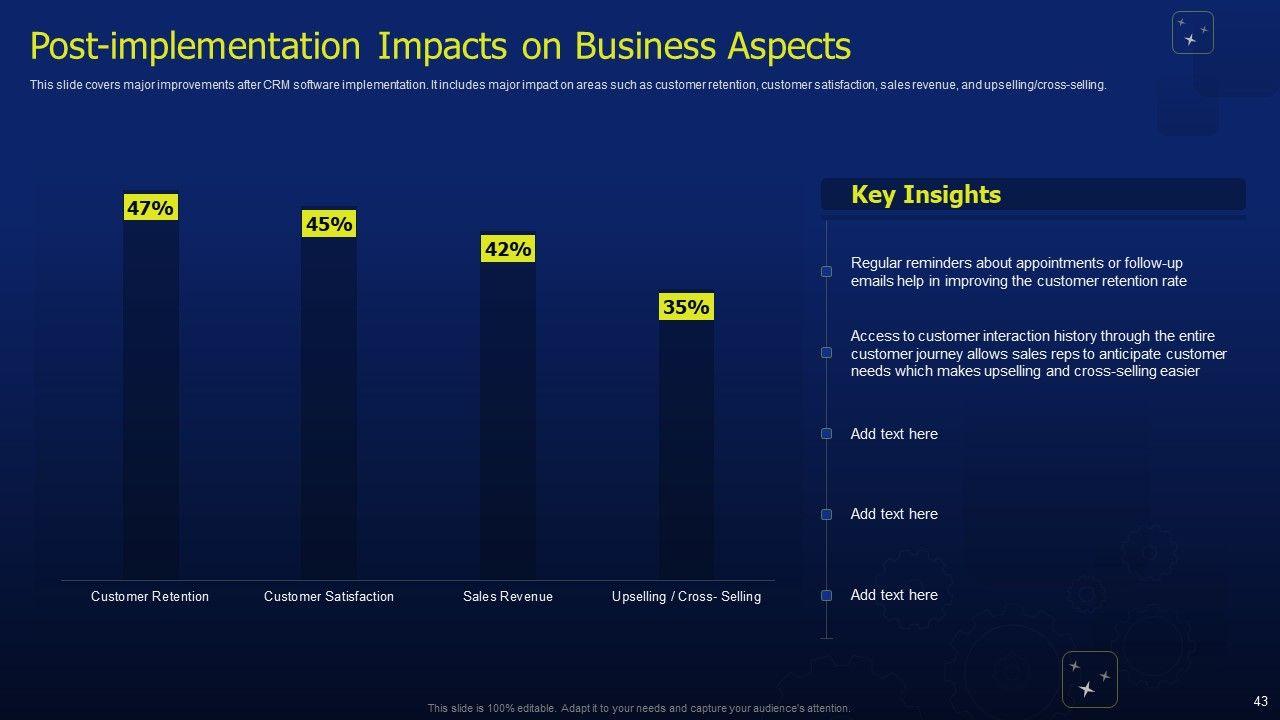 Post-implementation Impacts on Business Aspects

This slide covers major improvements after CRM software implementation. It includes major impact on areas such as customer retention, customer satisfaction, sales revenue, and upselling/cross-selling.

47%

45%

42%

35%

Customer Retention

Customer Satisfaction

Sales Revenue

Upselling / Cross- Selling

Key Insights

Regular reminders about appointments or follow-up emails help in improving the customer retention rate

Access to customer interaction history through the entire customer journey allows sales reps to anticipate customer needs which makes upselling and cross-selling easier

Add text here

Add text here

Add text here

This slide is 100% editable. Adapt it to your needs and capture your audience's attention.

43